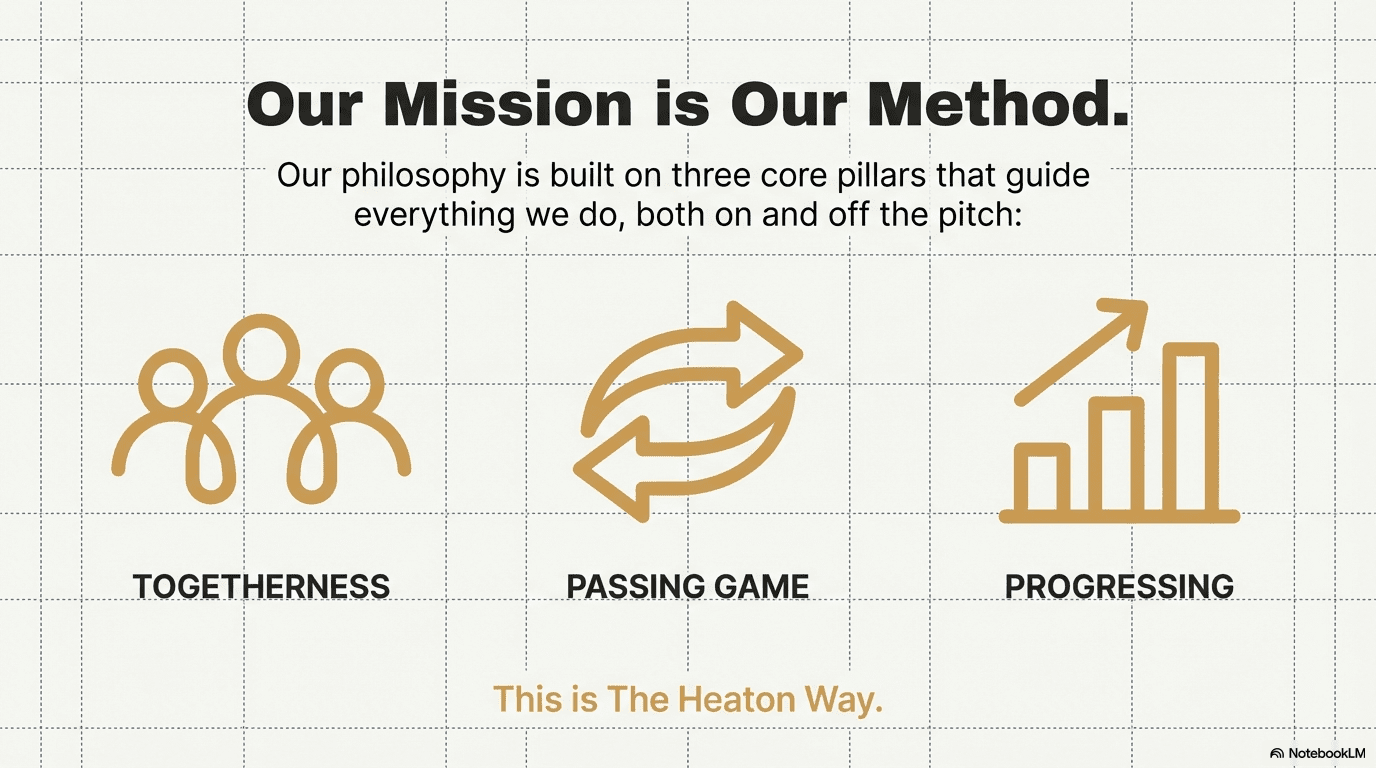 Our Mission is Our Method.

Our philosophy is built on three core pillars that guide everything we do, both on and off the pitch:

TOGETHERNESS

PASSING GAME

PROGRESSING

This is The Heaton Way.

NotebookLM